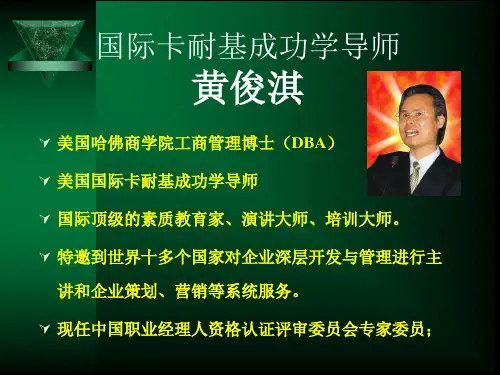 国际卡耐基成功学导师

黄俊淇

美国哈佛商学院工商管理博士（DBA）

美国国际卡耐基成功学导师

国际顶级的素质教育家、演讲大师、培训大师。

特邀到世界十多个国家对企业深层开发与管理进行主讲和企业策划、营销等系统服务。

现任中国职业经理人资格认证评审委员会专家委员；